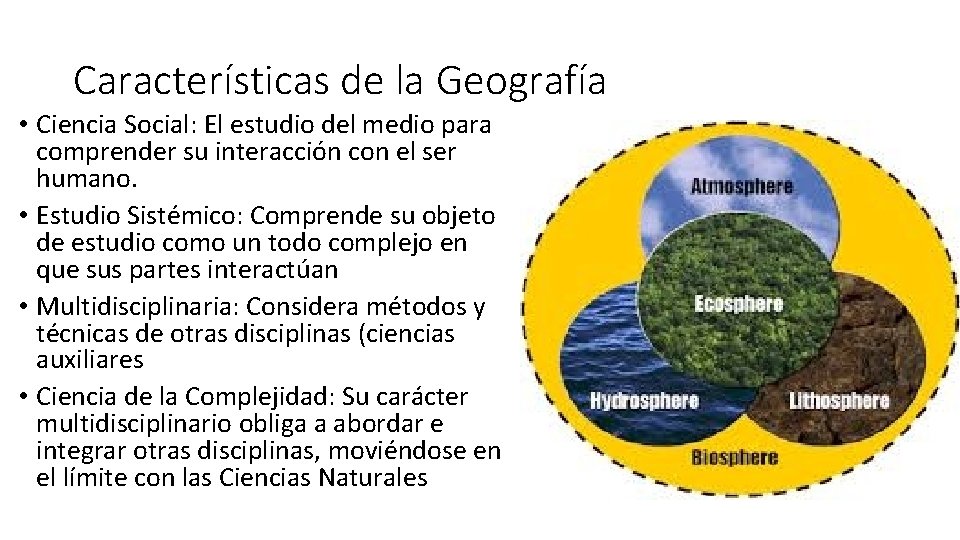 Características de la Geografía

• Ciencia Social: El estudio del medio para comprender su interacción con el ser humano.

• Estudio Sistémico: Comprende su objeto de estudio como un todo complejo en que sus partes interactúan

• Multidisciplinaria: Considera métodos y técnicas de otras disciplinas (ciencias auxiliares

• Ciencia de la Complejidad: Su carácter multidisciplinario obliga a abordar e integrar otras disciplinas, moviéndose en el límite con las Ciencias Naturales

Atmosphere
Ecosphere
Hydrosphere
Lithosphere
Biosphere